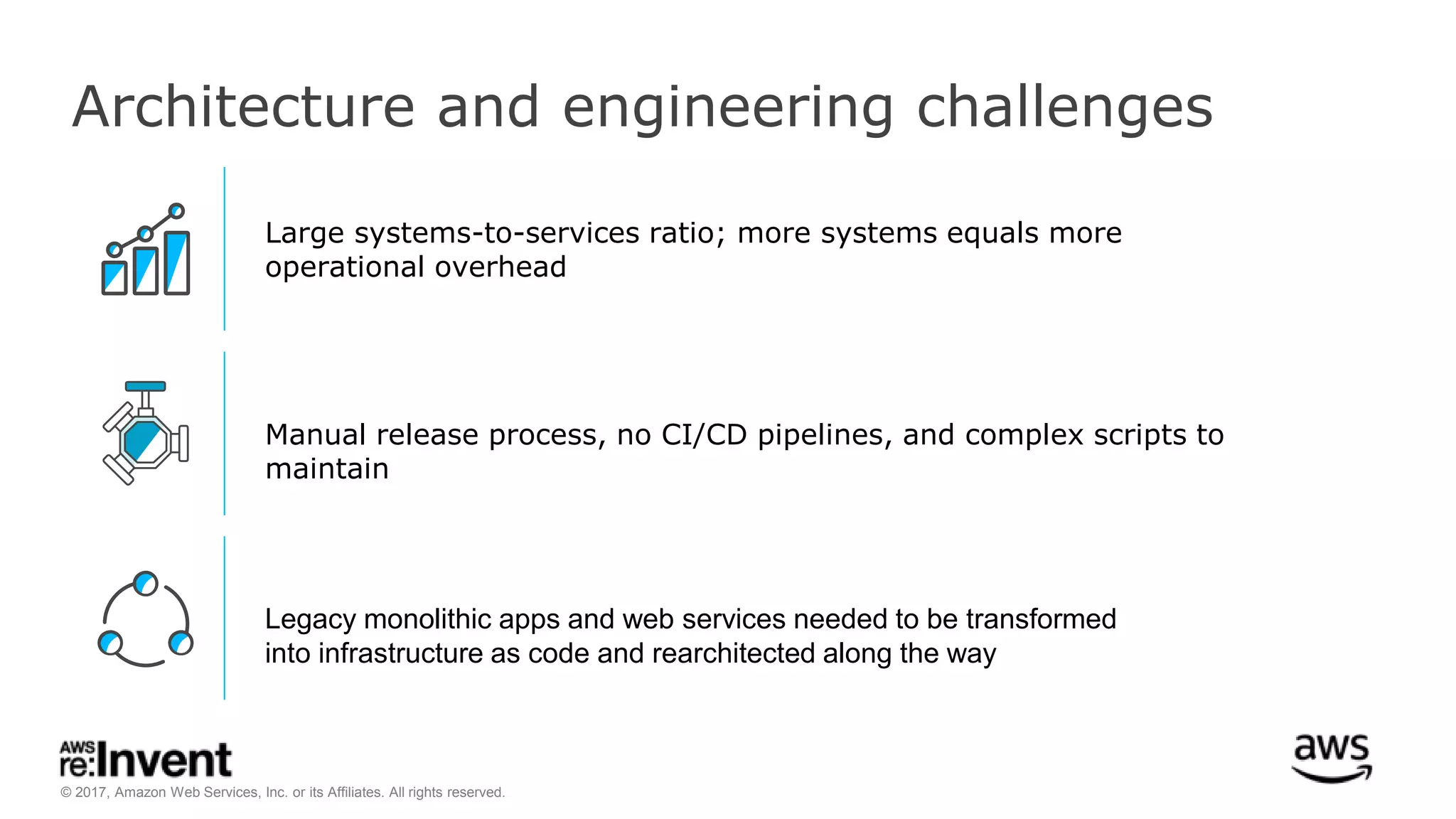 Architecture and engineering challenges

Large systems-to-services ratio; more systems equals more operational overhead

Manual release process, no CI/CD pipelines, and complex scripts to maintain

Legacy monolithic apps and web services needed to be transformed into infrastructure as code and rearchitected along the way

AWS re:Invent

© 2017, Amazon Web Services, Inc. or its Affiliates. All rights reserved.

aws